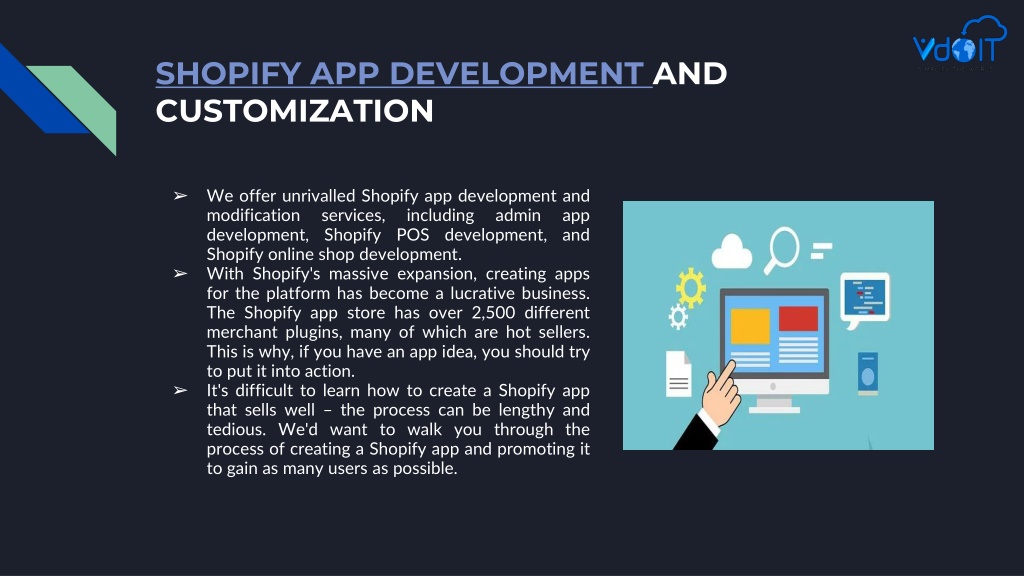 VdoIT

SHOPIFY APP DEVELOPMENT AND CUSTOMIZATION

➢ We offer unrivalled Shopify app development and modification services, including admin app development, Shopify POS development, and Shopify online shop development.
➢ With Shopify's massive expansion, creating apps for the platform has become a lucrative business. The Shopify app store has over 2,500 different merchant plugins, many of which are hot sellers. This is why, if you have an app idea, you should try to put it into action.
➢ It's difficult to learn how to create a Shopify app that sells well – the process can be lengthy and tedious. We'd want to walk you through the process of creating a Shopify app and promoting it to gain as many users as possible.